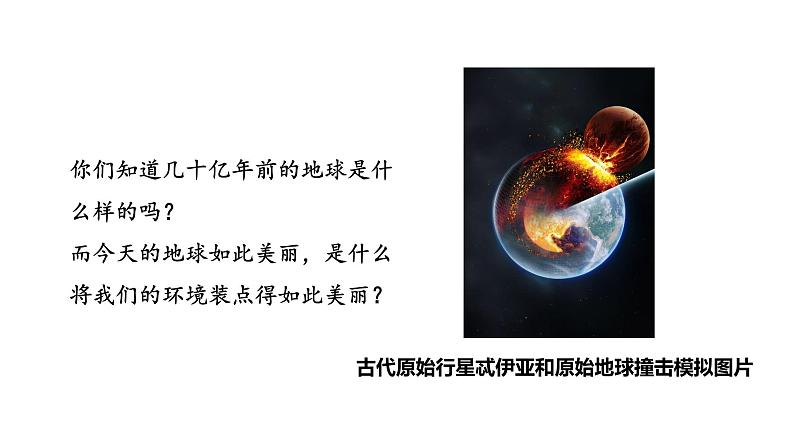 你们知道几十亿年前的地球是什么样的吗？
而今天的地球如此美丽，是什么将我们的环境装点得如此美丽？

古代原始行星忒伊亚和原始地球撞击模拟图片